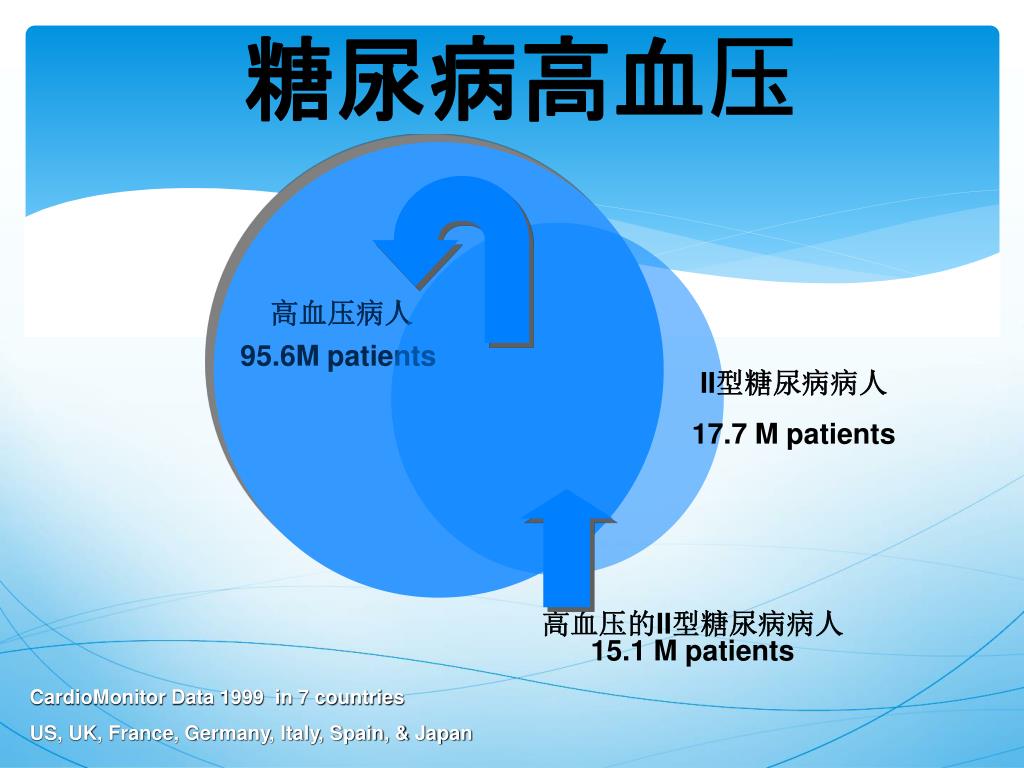 糖尿病高血压

高血压病人
95.6M patients

II型糖尿病病人
17.7 M patients

高血压的II型糖尿病病人
15.1 M patients

CardioMonitor Data 1999 in 7 countries
US, UK, France, Germany, Italy, Spain, & Japan